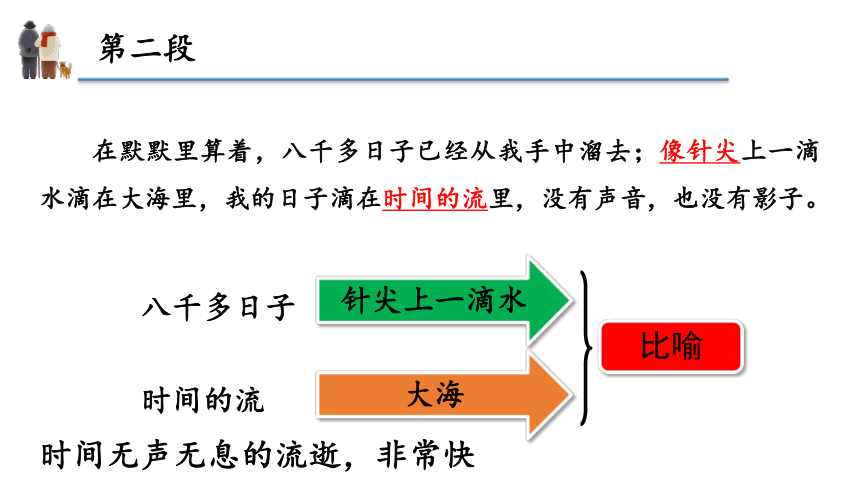 第二段

在默默里算着，八千多日子已经从我手中溜去；像针尖上一滴水滴在大海里，我的日子滴在时间的流里，没有声音，也没有影子。

八千多日子

针尖上一滴水

时间的流

大海

比喻

时间无声无息的流逝，非常快